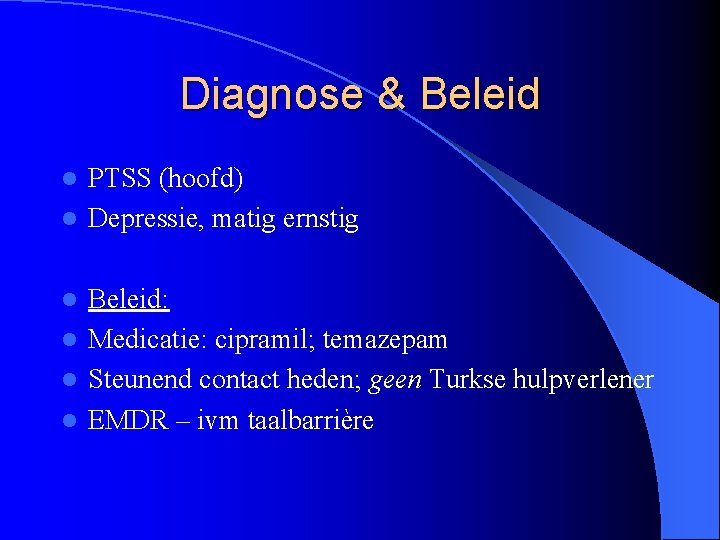 Diagnose & Beleid

- PTSS (hoofd)
- Depressie, matig ernstig

- Beleid:
- Medicatie: cipramil; temazepam
- Steunend contact heden; geen Turkse hulpverlener
- EMDR – ivm taalbarrière